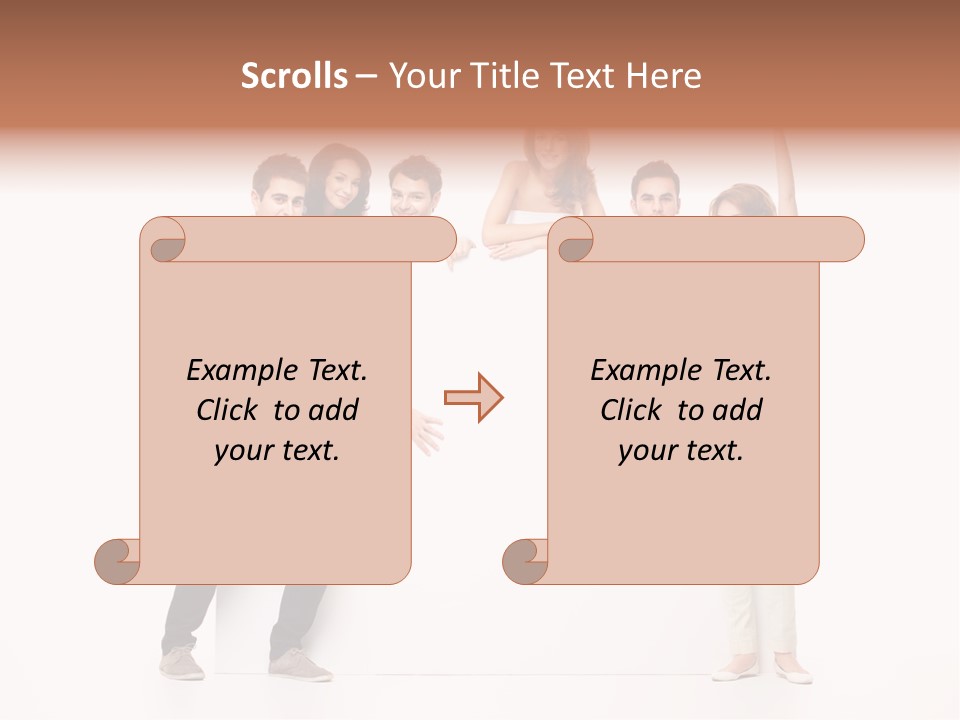 Scrolls – Your Title Text Here

Example Text. Click to add your text.

Example Text. Click to add your text.